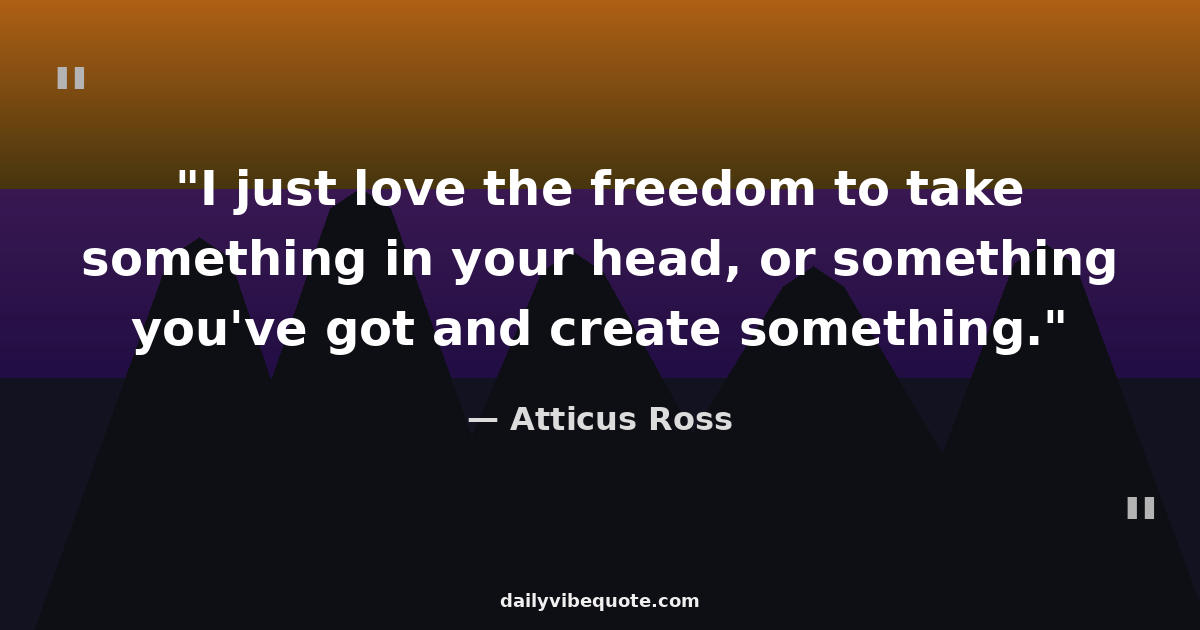 "

"I just love the freedom to take something in your head, or something you've got and create something."

— Atticus Ross

"

dailyvibequote.com